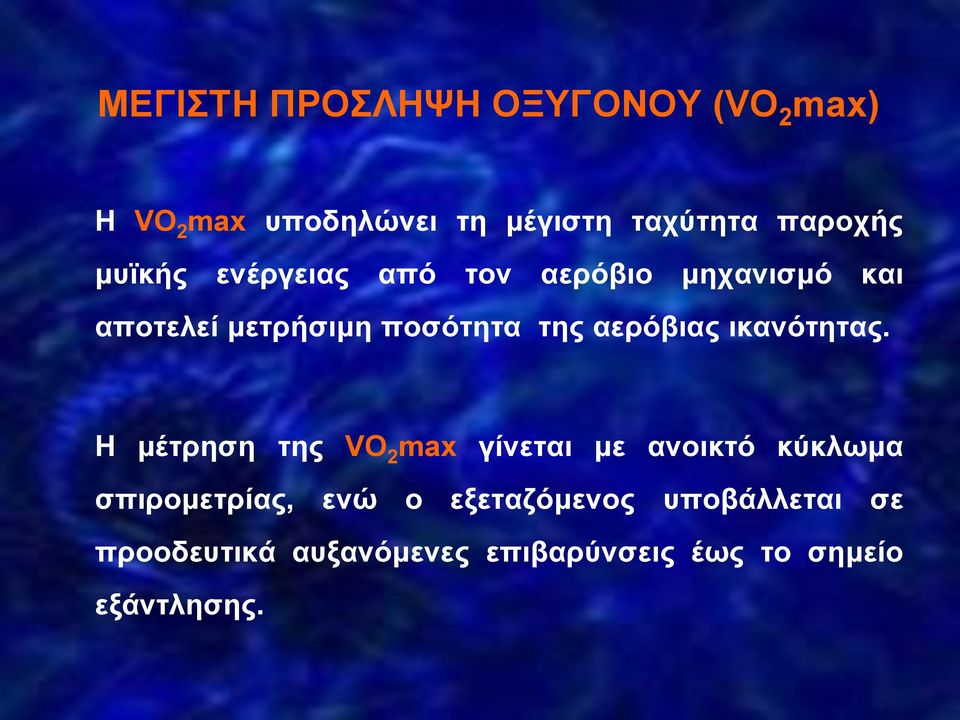 ΜΕΓΙΣΤΗ ΠΡΟΣΛΗΨΗ ΟΞΥΓΟΝΟΥ ($VO_2max$)

Η $VO_2max$ υποδηλώνει τη μέγιστη ταχύτητα παροχής μυϊκής ενέργειας από τον αερόβιο μηχανισμό και αποτελεί μετρήσιμη ποσότητα της αερόβιας ικανότητας.

Η μέτρηση της $VO_2max$ γίνεται με ανοικτό κύκλωμα σπιρομετρίας, ενώ ο εξεταζόμενος υποβάλλεται σε προοδευτικά αυξανόμενες επιβαρύνσεις έως το σημείο εξάντλησης.